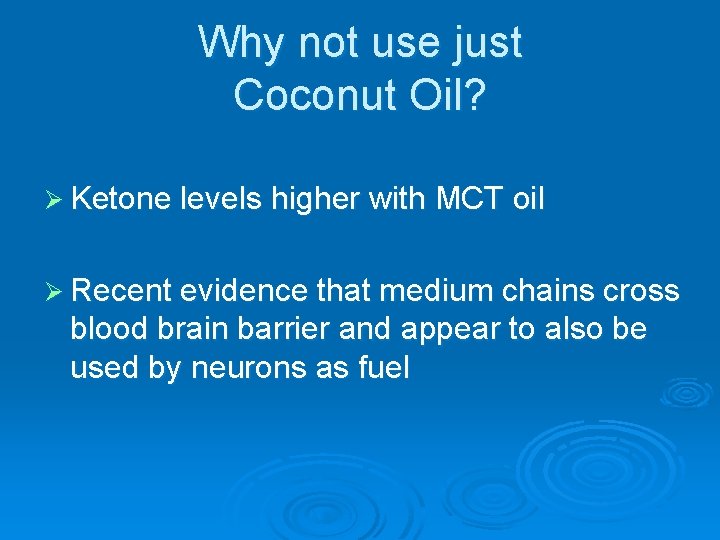 Why not use just Coconut Oil?

➢ Ketone levels higher with MCT oil

➢ Recent evidence that medium chains cross blood brain barrier and appear to also be used by neurons as fuel